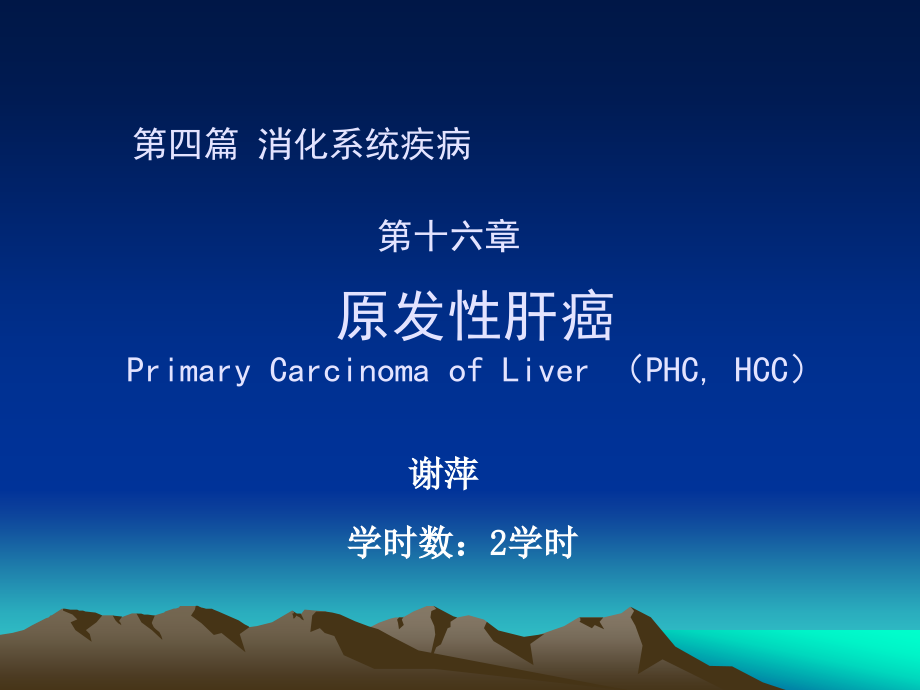 第四篇 消化系统疾病

第十六章

原发性肝癌

Primary Carcinoma of Liver （PHC, HCC）

谢萍

学时数：2学时